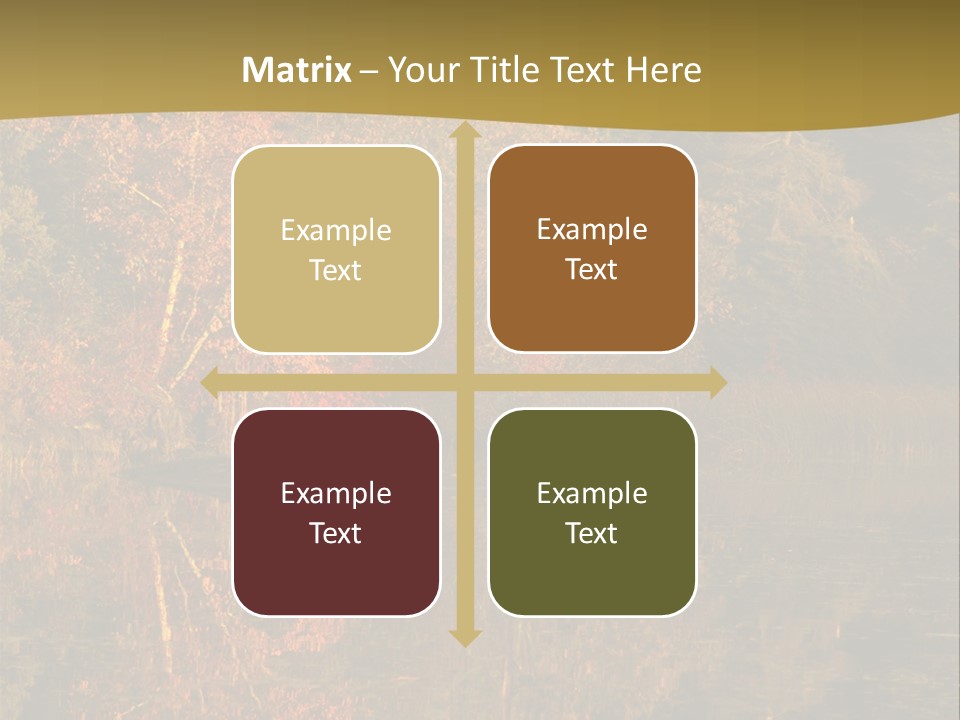 Matrix – Your Title Text Here

Example Text

Example Text

Example Text

Example Text